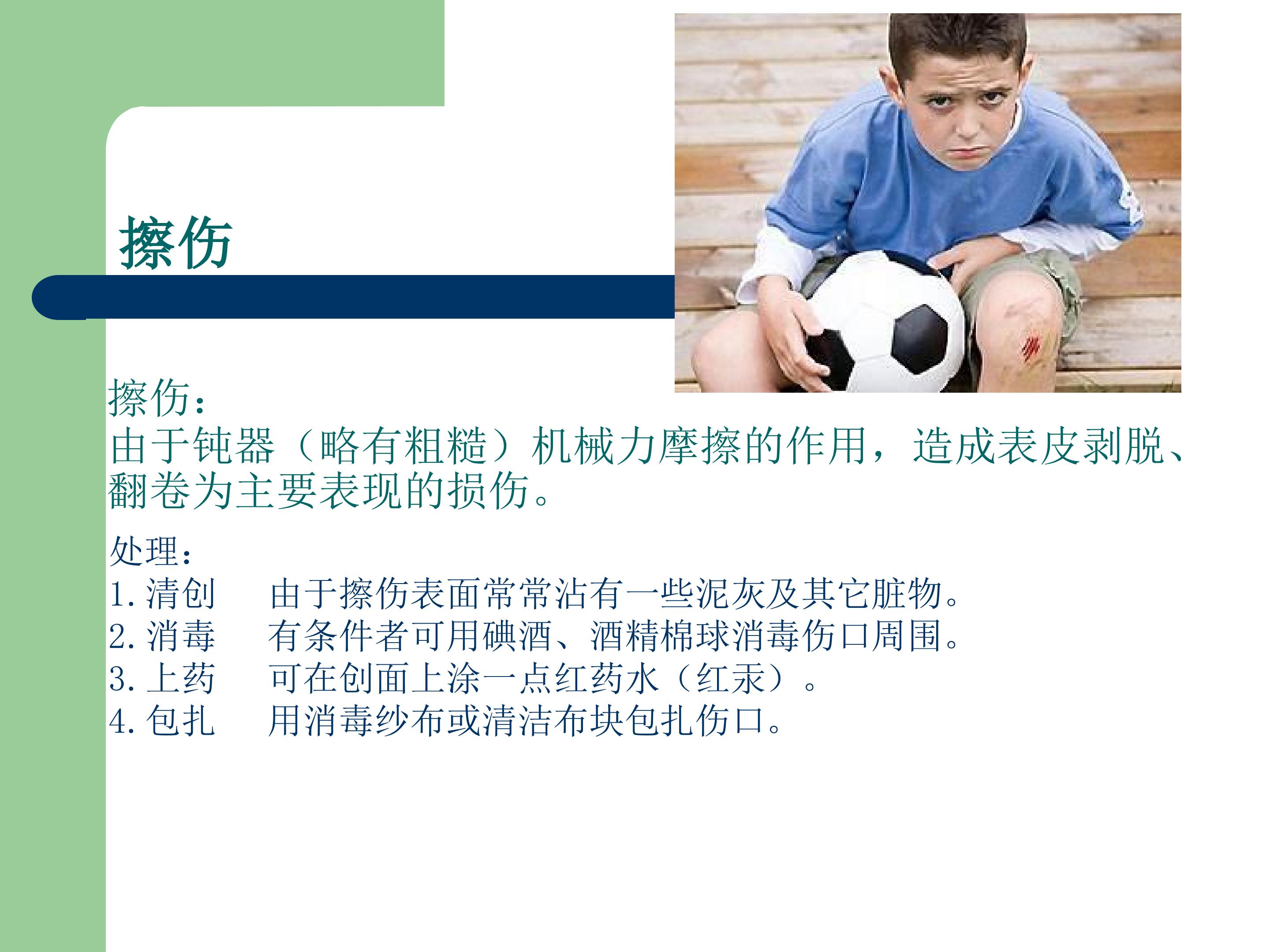 擦伤

擦伤：
由于钝器（略有粗糙）机械力摩擦的作用，造成表皮剥脱、翻卷为主要表现的损伤。

处理：
1.清创 由于擦伤表面常常沾有一些泥灰及其它脏物。
2.消毒 有条件者可用碘酒、酒精棉球消毒伤口周围。
3.上药 可在创面上涂一点红药水（红汞）。
4.包扎 用消毒纱布或清洁布块包扎伤口。